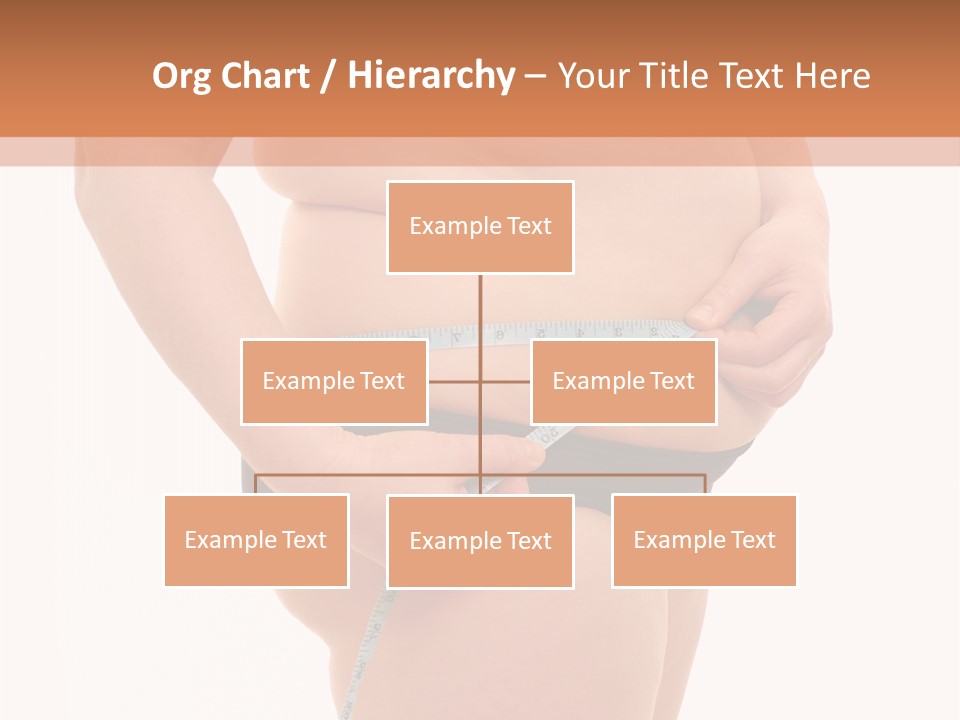 Org Chart / Hierarchy – Your Title Text Here

Example Text

Example Text

Example Text

Example Text

Example Text

Example Text